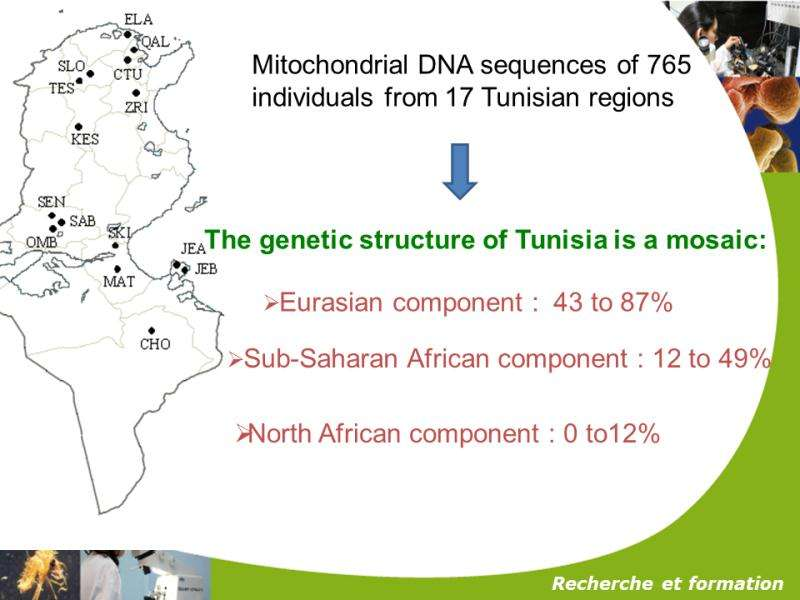 ELA
QAL
SLO
CTU
TES
ZRI
KES
SEN
SAB
OMB
SKI
JEA
JEB
MAT
CHO

Mitochondrial DNA sequences of 765 individuals from 17 Tunisian regions

The genetic structure of Tunisia is a mosaic:

➢Eurasian component : 43 to 87%

➢Sub-Saharan African component : 12 to 49%

➢North African component : 0 to12%

Recherche et formation